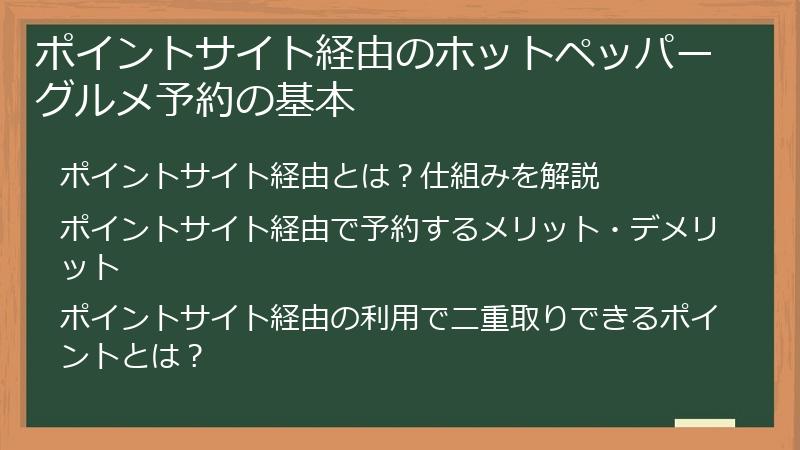 ポイントサイト経由のホットペッパーグルメ予約の基本

ポイントサイト経由とは？仕組みを解説

ポイントサイト経由で予約するメリット・デメリット

ポイントサイト経由の利用で二重取りできるポイントとは？